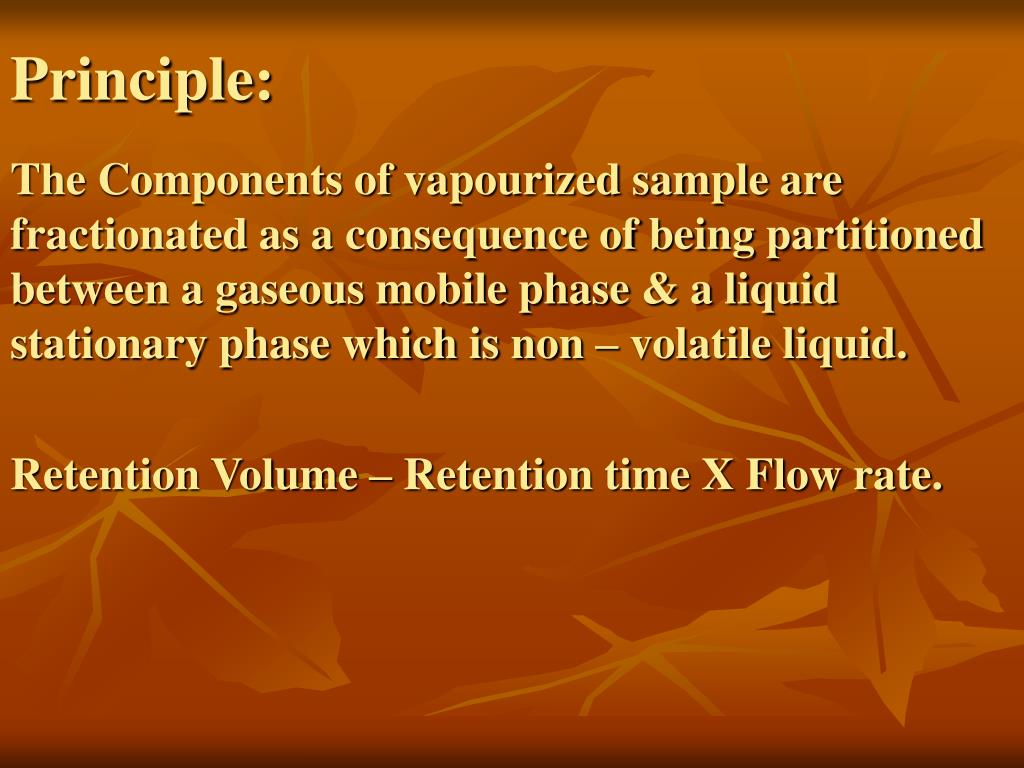 Principle:

The Components of vapourized sample are fractionated as a consequence of being partitioned between a gaseous mobile phase & a liquid stationary phase which is non – volatile liquid.

Retention Volume – Retention time X Flow rate.